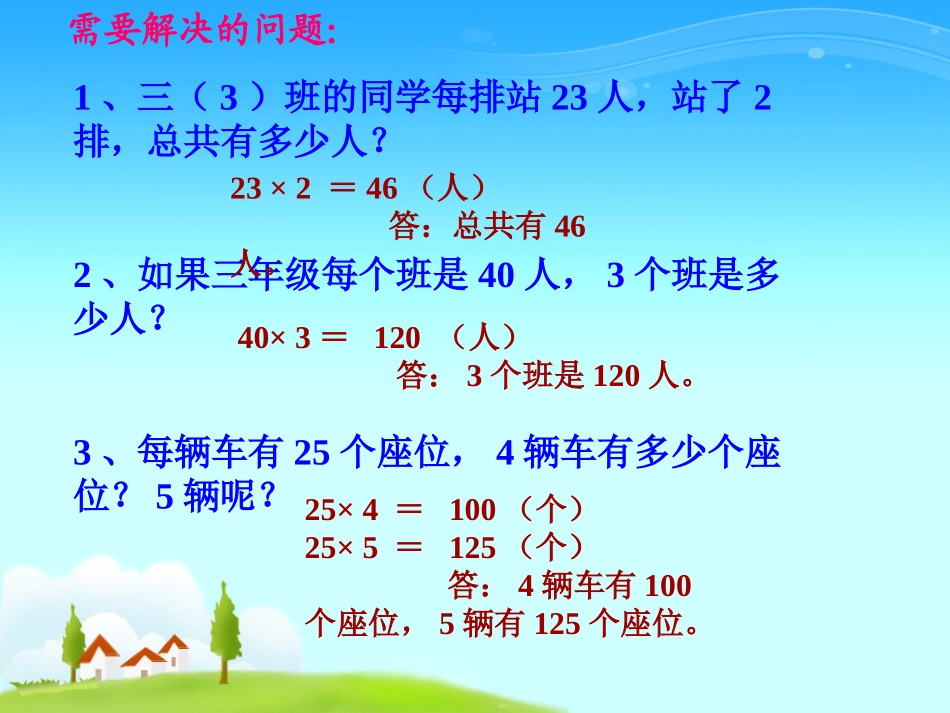 需要解决的问题:

1、三（3）班的同学每排站 23 人，站了 2 排，总共有多少人？

$23 \times 2 = 46$（人）

答：总共有 46 人

2、如果三年级每个班是 40 人，3 个班是多少人？

$40 \times 3 = 120$（人）

答：3 个班是 120 人。

3、每辆车有 25 个座位，4 辆车有多少个座位？5 辆呢？

$25 \times 4 = 100$（个）

$25 \times 5 = 125$（个）

答：4 辆车有 100 个座位，5 辆有 125 个座位。